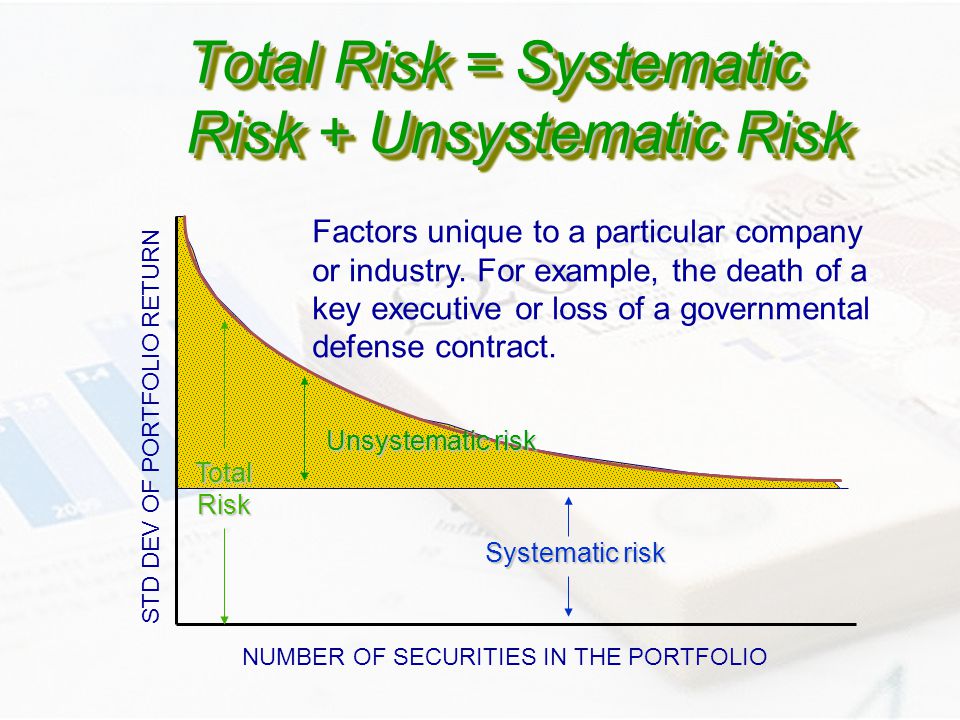 Total Risk = Systematic Risk + Unsystematic Risk

Factors unique to a particular company or industry. For example, the death of a key executive or loss of a governmental defense contract.

STD DEV OF PORTFOLIO RETURN

Unsystematic risk

Total Risk

Systematic risk

NUMBER OF SECURITIES IN THE PORTFOLIO